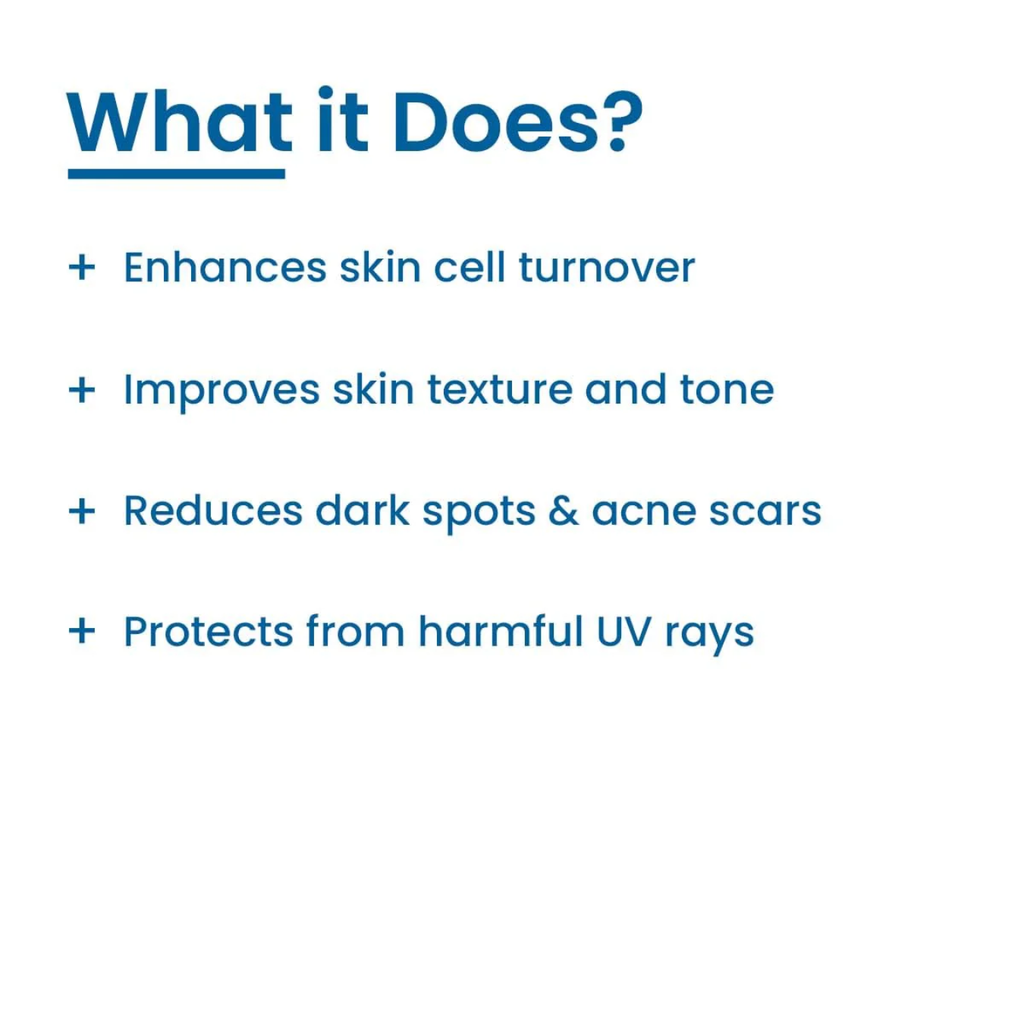 What it Does?

+ Enhances skin cell turnover

+ Improves skin texture and tone

+ Reduces dark spots & acne scars

+ Protects from harmful UV rays